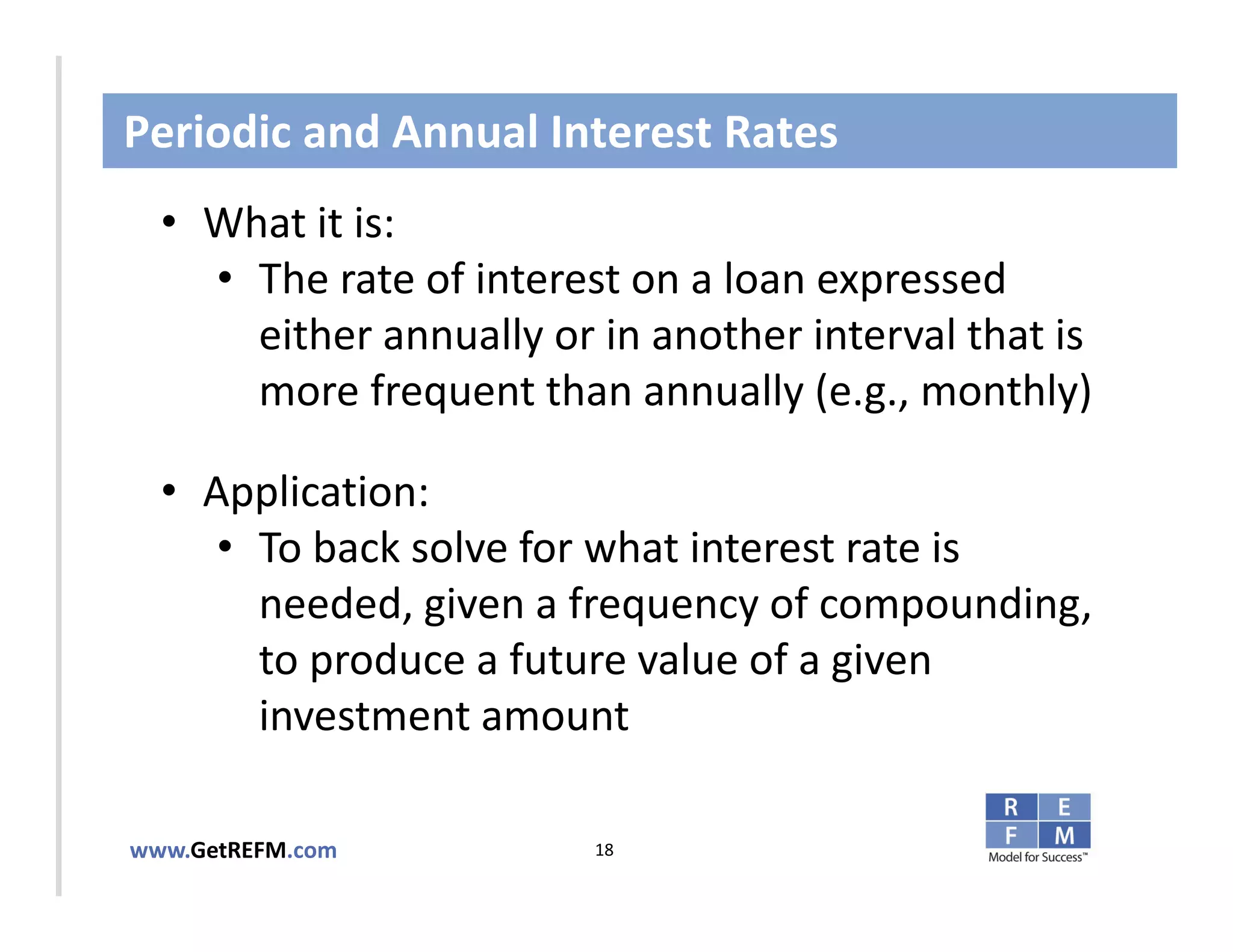 Periodic and Annual Interest Rates

• What it is:
  • The rate of interest on a loan expressed either annually or in another interval that is more frequent than annually (e.g., monthly)

• Application:
  • To back solve for what interest rate is needed, given a frequency of compounding, to produce a future value of a given investment amount

www.GetREFM.com

18

R E
F M
Model for Success™